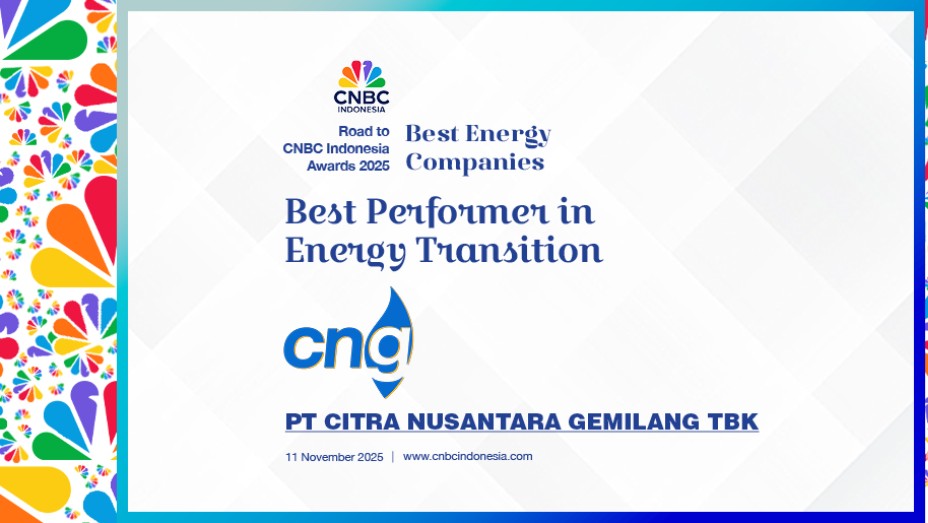 CNBC
INDONESIA

Road to
CNBC Indonesia
Awards 2025

Best Energy
Companies

Best Performer in
Energy Transition

cng

PT CITRA NUSANTARA GEMILANG TBK

11 November 2025 | www.cnbcindonesia.com